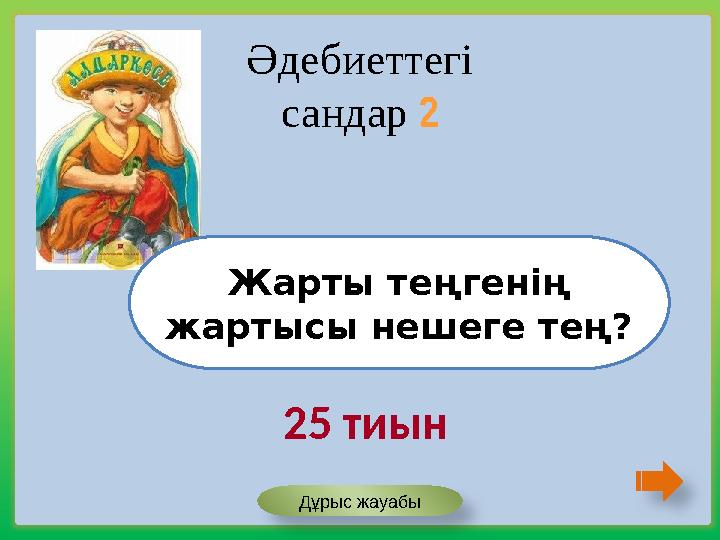 АЛДАРКӨСЕ

Әдебиеттегі сандар 2

Жарты теңгенің жартысы нешеге тең?

25 тиын

Дұрыс жауабы